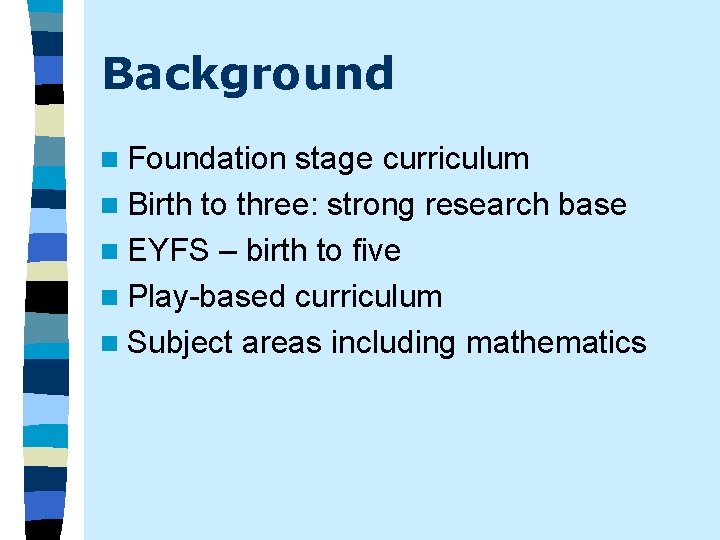 Background

- Foundation stage curriculum
- Birth to three: strong research base
- EYFS – birth to five
- Play-based curriculum
- Subject areas including mathematics